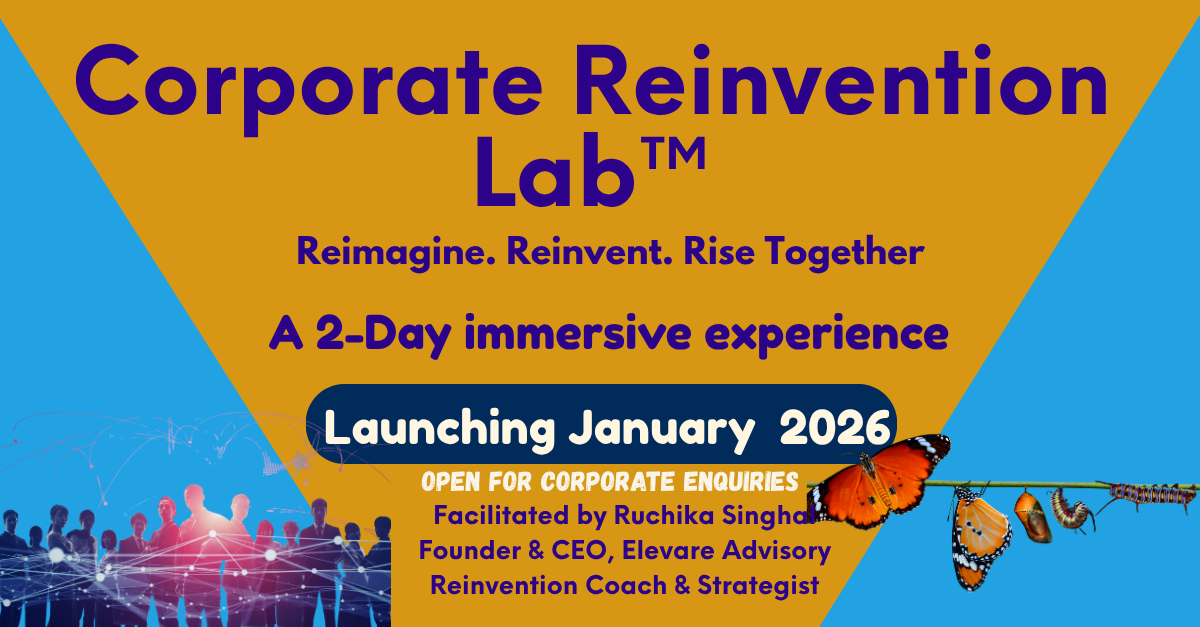 Corporate Reinvention Lab™

Reimagine. Reinvent. Rise Together

A 2-Day immersive experience

Launching January 2026

OPEN FOR CORPORATE ENQUIRIES

Facilitated by Ruchika Singhal
Founder & CEO, Elevare Advisory
Reinvention Coach & Strategist